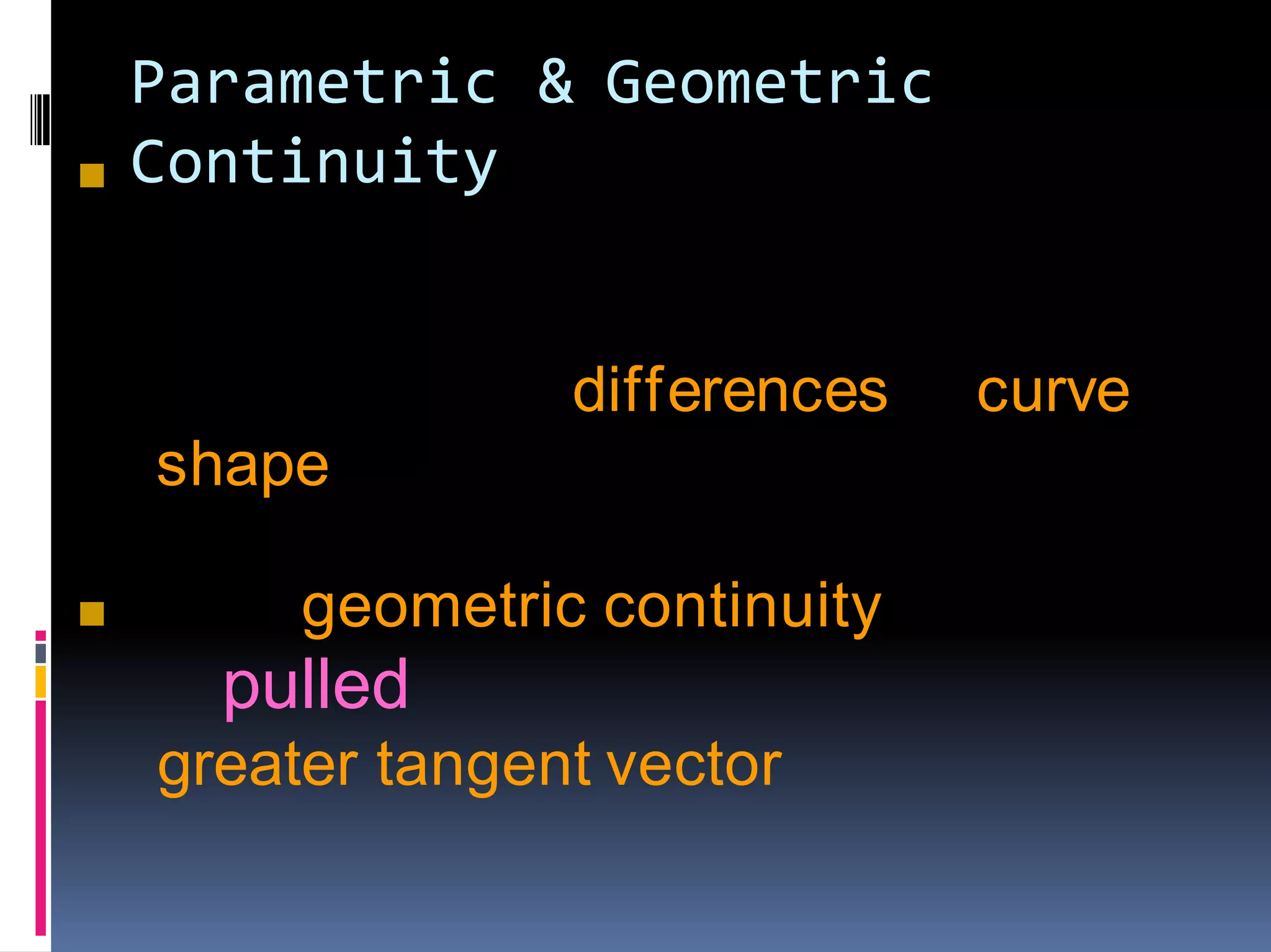 Parametric & Geometric Continuity

differences curve shape

geometric continuity pulled greater tangent vector